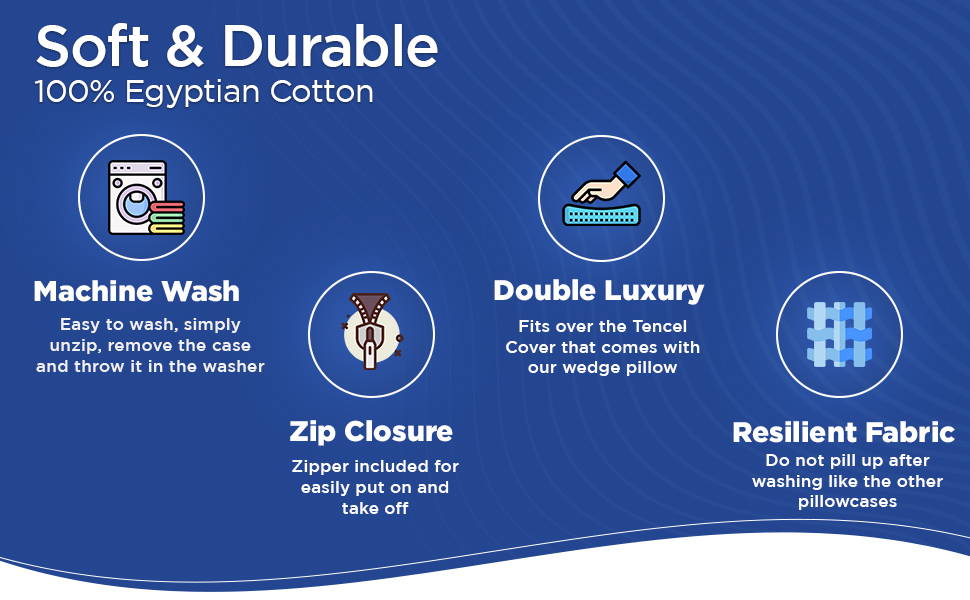 Soft & Durable
100% Egyptian Cotton

Machine Wash
Easy to wash, simply unzip, remove the case and throw it in the washer

Zip Closure
Zipper included for easily put on and take off

Double Luxury
Fits over the Tencel Cover that comes with our wedge pillow

Resilient Fabric
Do not pill up after washing like the other pillowcases